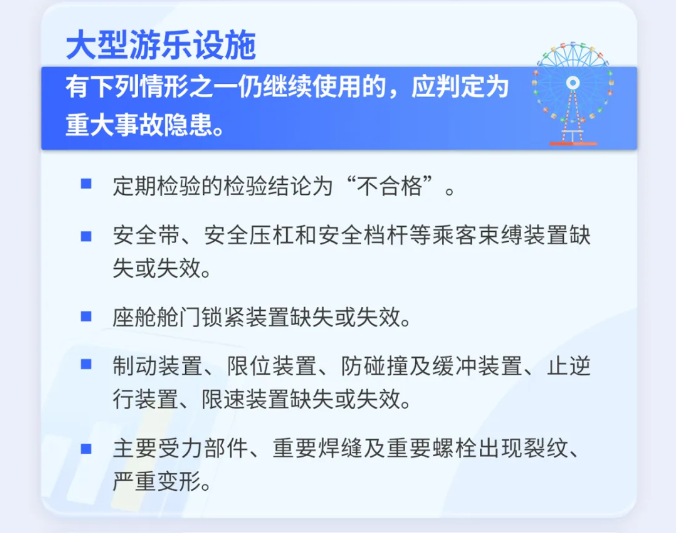 大型游乐设施

有下列情形之一仍继续使用的，应判定为重大事故隐患。

■ 定期检验的检验结论为“不合格”。

■ 安全带、安全压杠和安全档杆等乘客束缚装置缺失或失效。

■ 座舱舱门锁紧装置缺失或失效。

■ 制动装置、限位装置、防碰撞及缓冲装置、止逆行装置、限速装置缺失或失效。

■ 主要受力部件、重要焊缝及重要螺栓出现裂纹、严重变形。